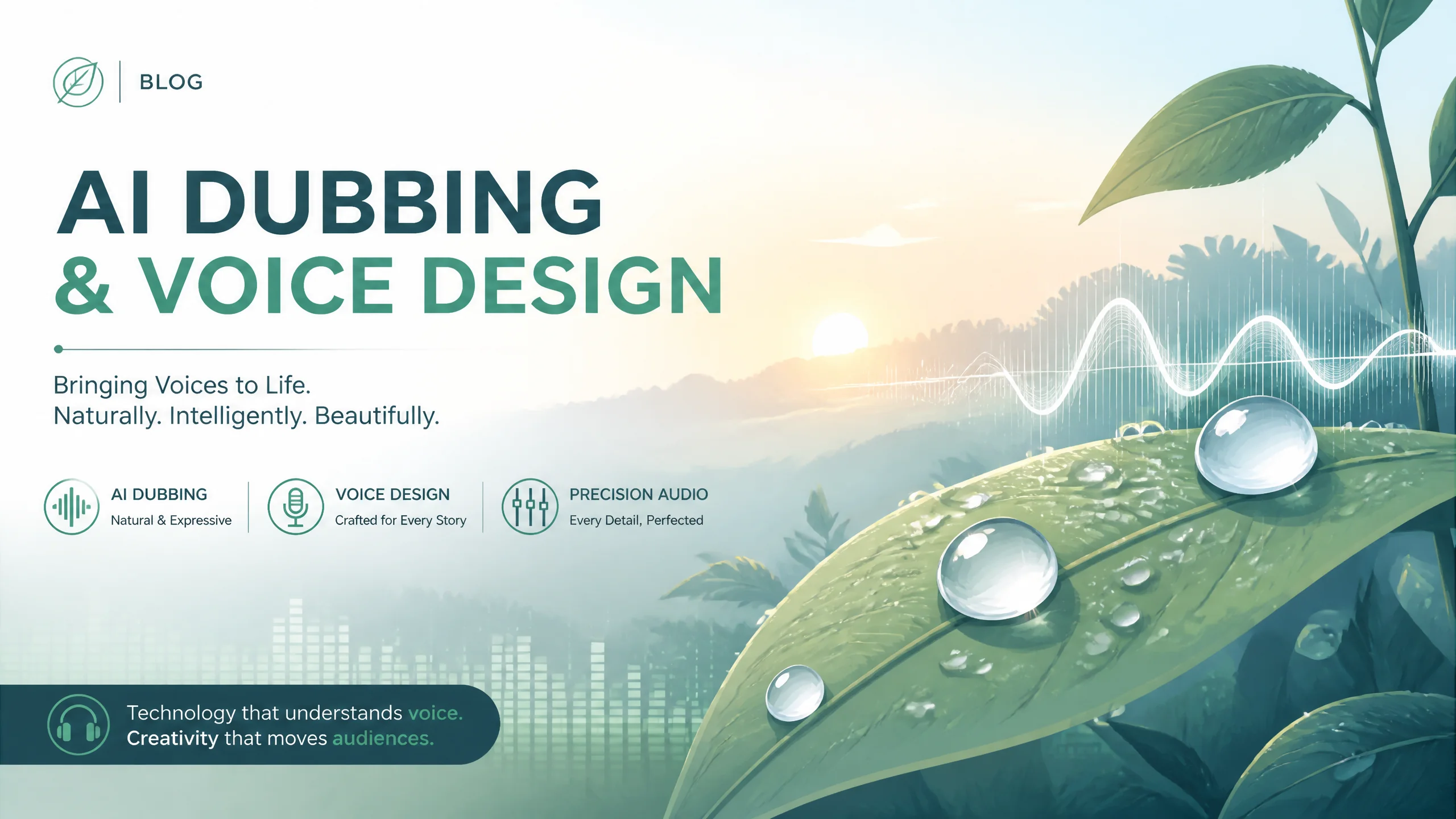 BLOG

AI DUBBING
& VOICE DESIGN

Bringing Voices to Life.
Naturally. Intelligently. Beautifully.

AI DUBBING
Natural & Expressive

VOICE DESIGN
Crafted for Every Story

PRECISION AUDIO
Every Detail, Perfected

Technology that understands voice.
Creativity that moves audiences.